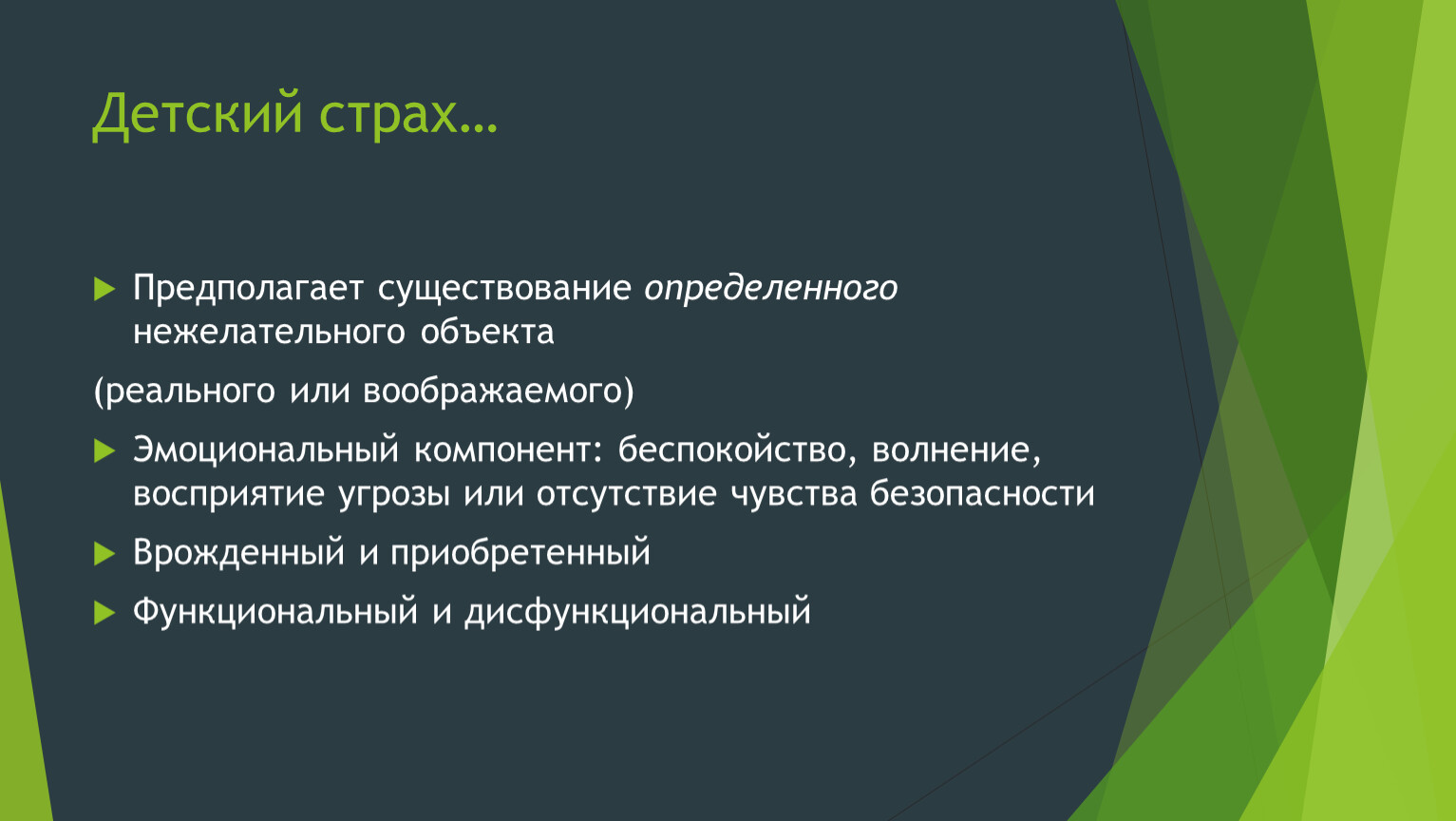 Детский страх…

Предполагает существование определенного нежелательного объекта

(реального или воображаемого)

Эмоциональный компонент: беспокойство, волнение, восприятие угрозы или отсутствие чувства безопасности

Врожденный и приобретенный

Функциональный и дисфункциональный